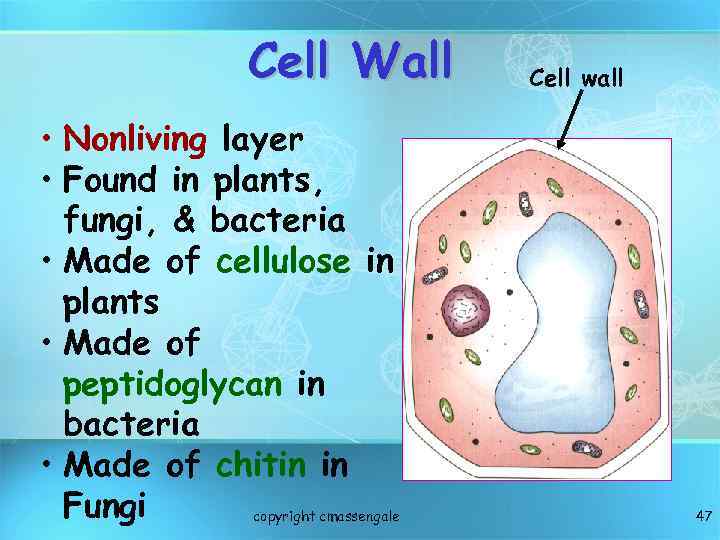 Cell Wall

Cell wall

• Nonliving layer
• Found in plants, fungi, & bacteria
• Made of cellulose in plants
• Made of peptidoglycan in bacteria
• Made of chitin in Fungi

copyright cmassengale

47